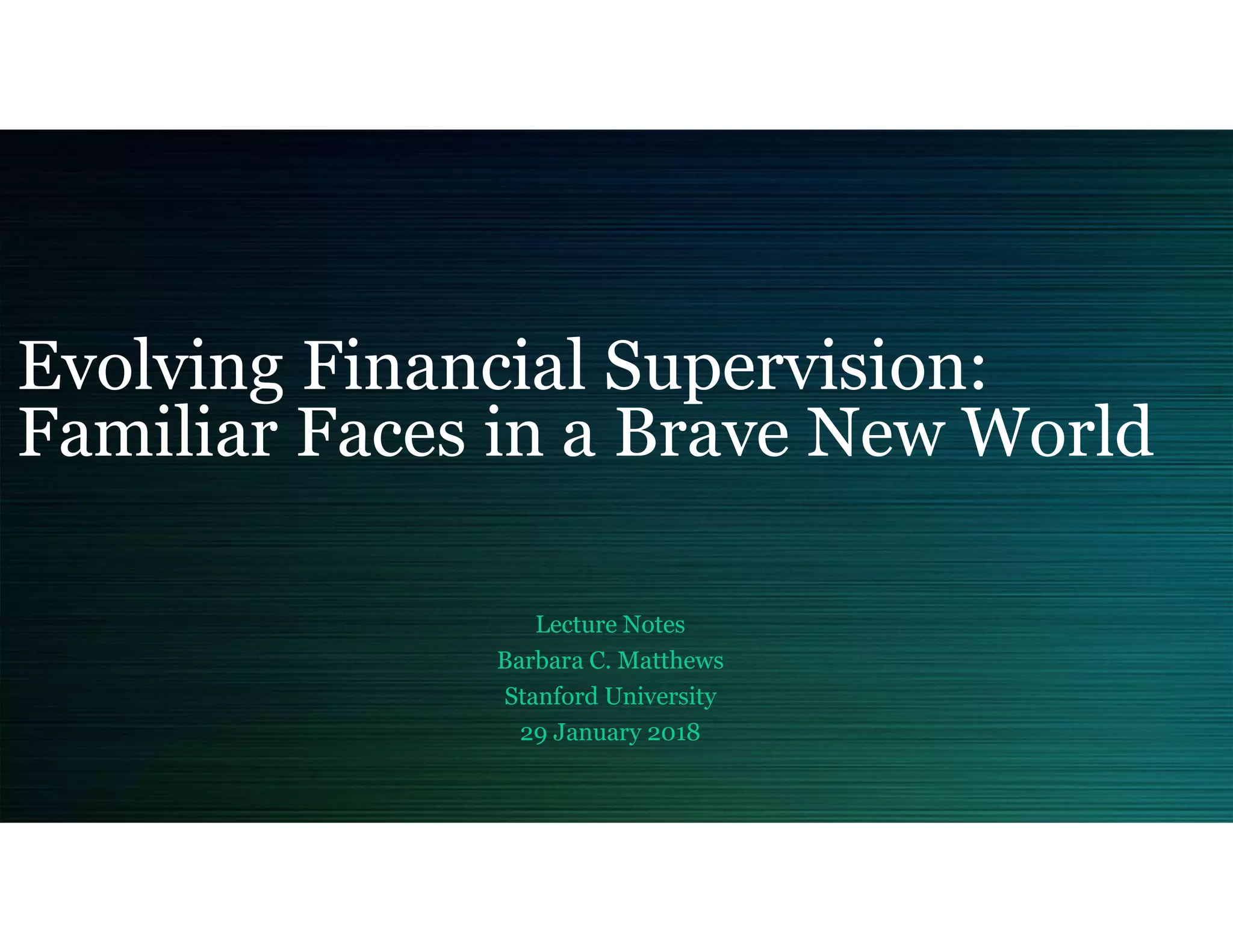 Evolving Financial Supervision: Familiar Faces in a Brave New World

Lecture Notes
Barbara C. Matthews
Stanford University
29 January 2018